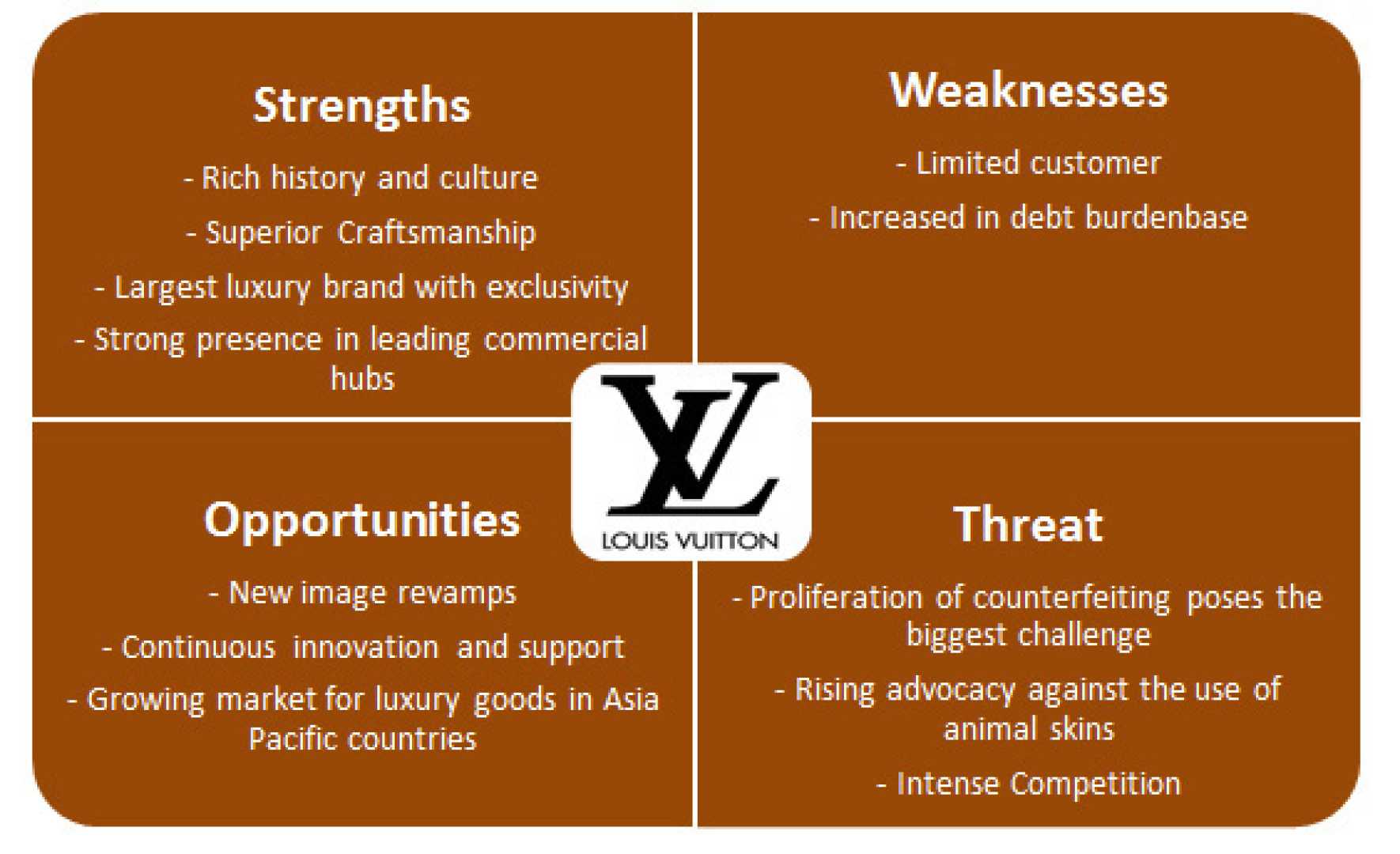 Strengths

- Rich history and culture

- Superior Craftsmanship

- Largest luxury brand with exclusivity

- Strong presence in leading commercial hubs

Weaknesses

- Limited customer

- Increased in debt burdenbase

LV

LOUIS VUITTON

Opportunities

- New image revamps

- Continuous innovation and support

- Growing market for luxury goods in Asia Pacific countries

Threat

- Proliferation of counterfeiting poses the biggest challenge

- Rising advocacy against the use of animal skins

- Intense Competition